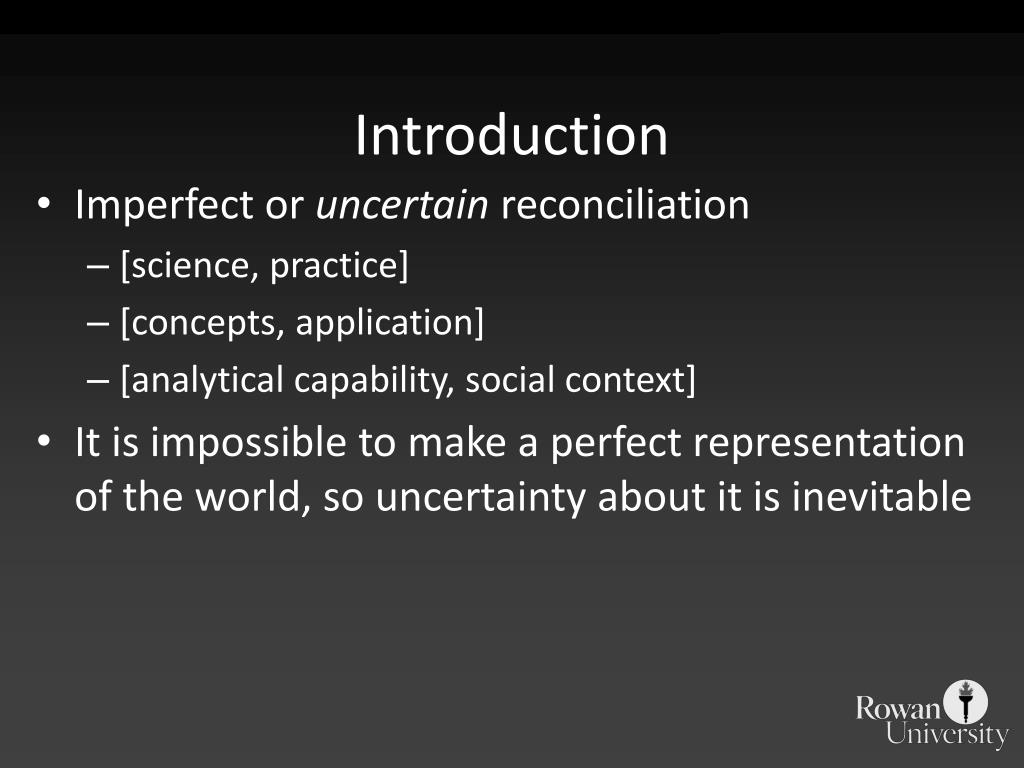 Introduction

• Imperfect or uncertain reconciliation
– [science, practice]
– [concepts, application]
– [analytical capability, social context]

• It is impossible to make a perfect representation of the world, so uncertainty about it is inevitable

Rowan University